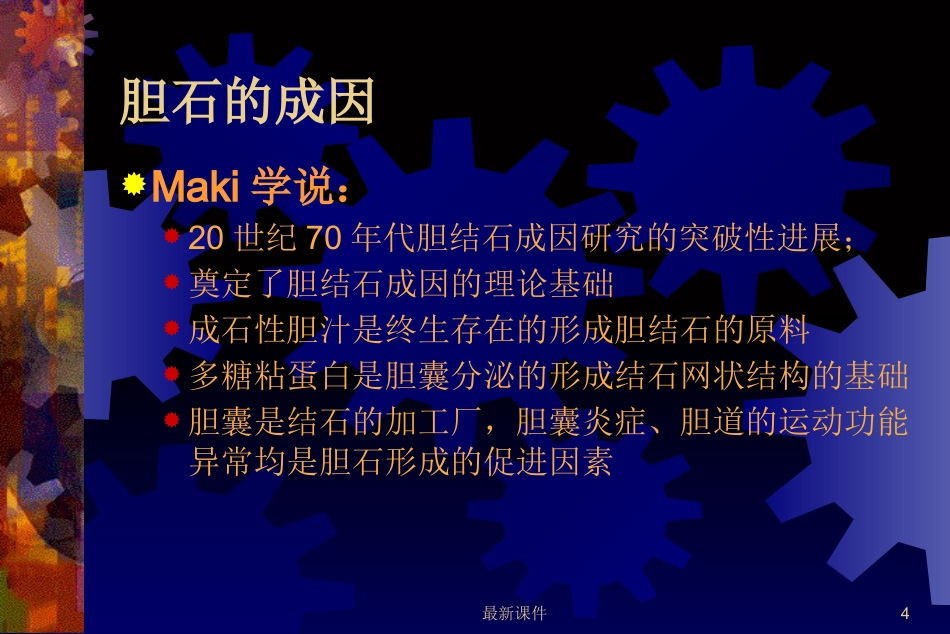 胆石的成因

Maki 学说：

20 世纪 70 年代胆结石成因研究的突破性进展；

奠定了胆结石成因的理论基础

成石性胆汁是终生存在的形成胆结石的原料

多糖粘蛋白是胆囊分泌的形成结石网状结构的基础

胆囊是结石的加工厂，胆囊炎症、胆道的运动功能异常均是胆石形成的促进因素

最新课件

4